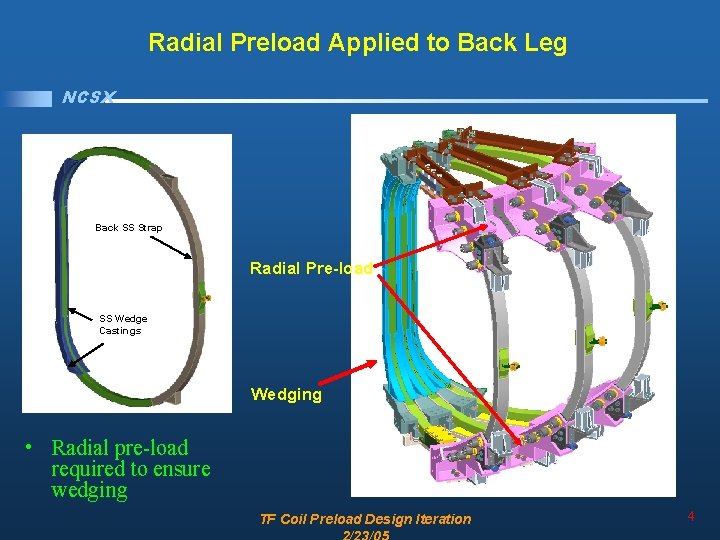 Radial Preload Applied to Back Leg

NCSX

Back SS Strap

SS Wedge Castings

Radial Pre-load

Wedging

• Radial pre-load required to ensure wedging

TF Coil Preload Design Iteration
2/23/05

4